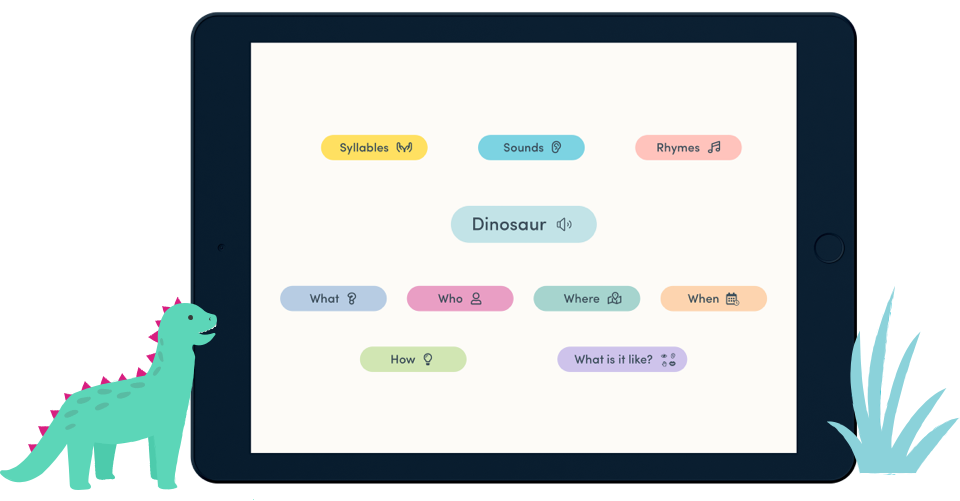 Syllables
Sounds
Rhymes

Dinosaur

What
Who
Where
When

How
What is it like?